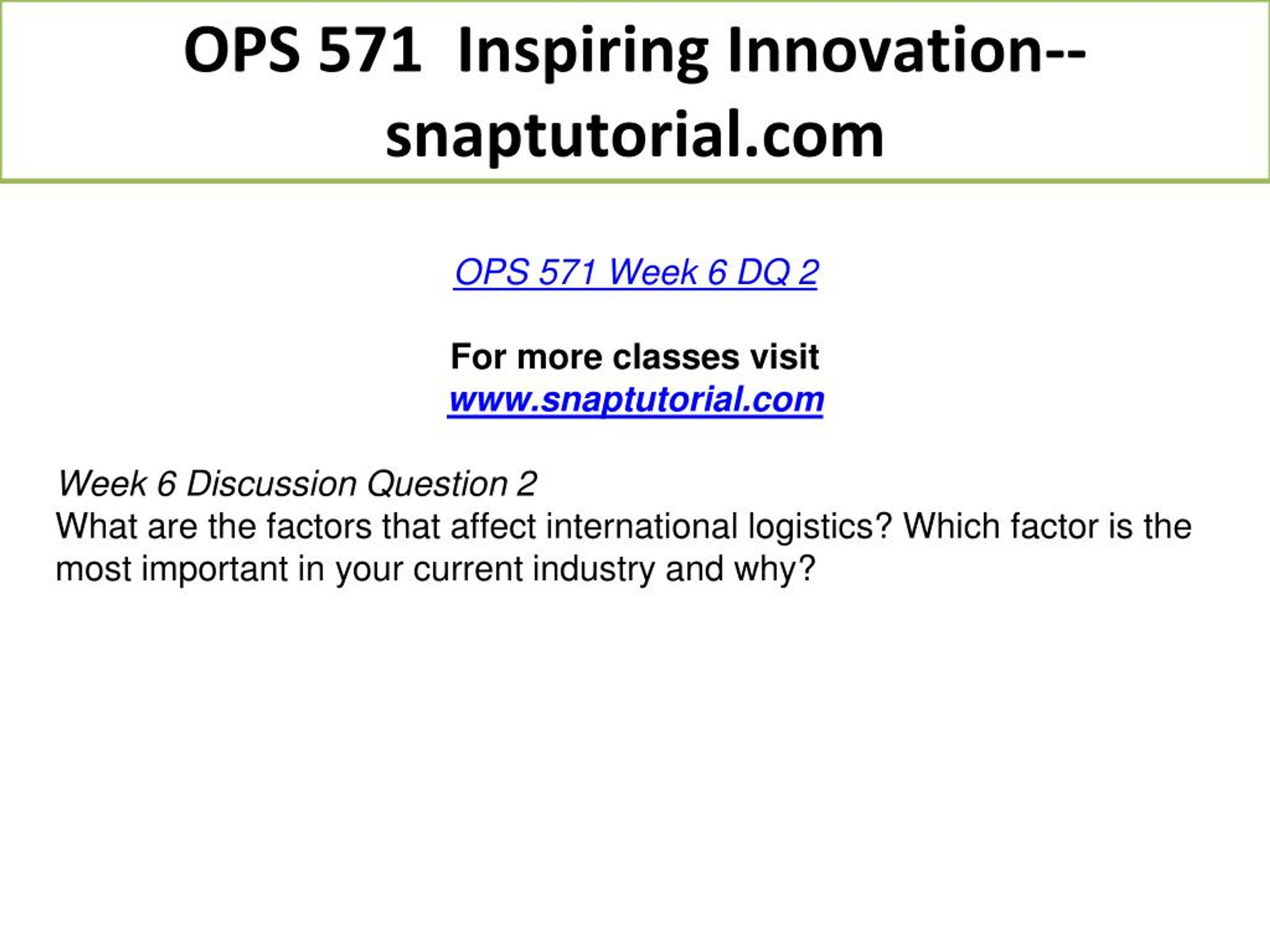 OPS 571 Inspiring Innovation--snaptutorial.com

OPS 571 Week 6 DQ 2

For more classes visit
www.snaptutorial.com

Week 6 Discussion Question 2
What are the factors that affect international logistics? Which factor is the most important in your current industry and why?